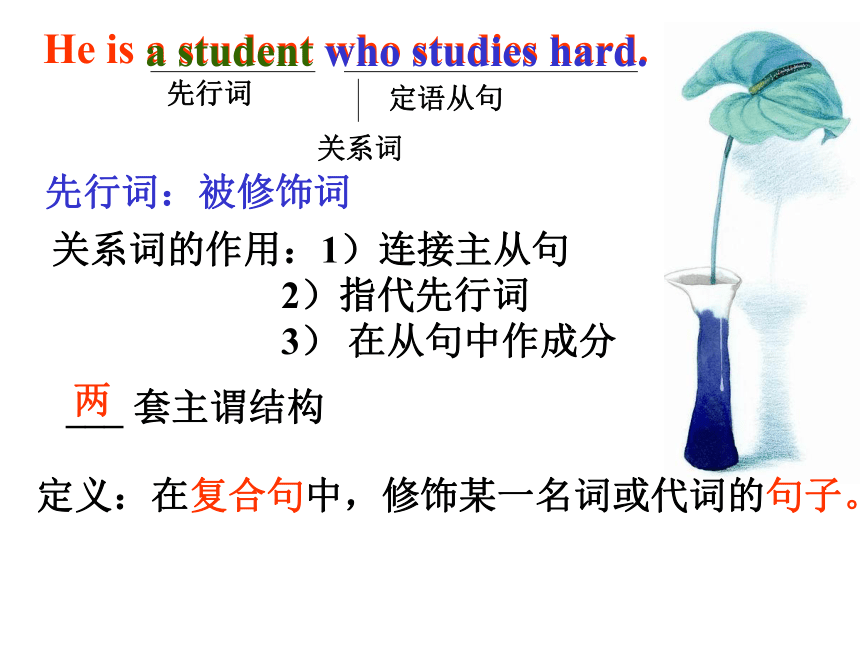 He is a student who studies hard.

先行词

定语从句

关系词

先行词：被修饰词

关系词的作用：1）连接主从句
2）指代先行词
3） 在从句中作成分

两 套主谓结构

定义：在复合句中，修饰某一名词或代词的句子。